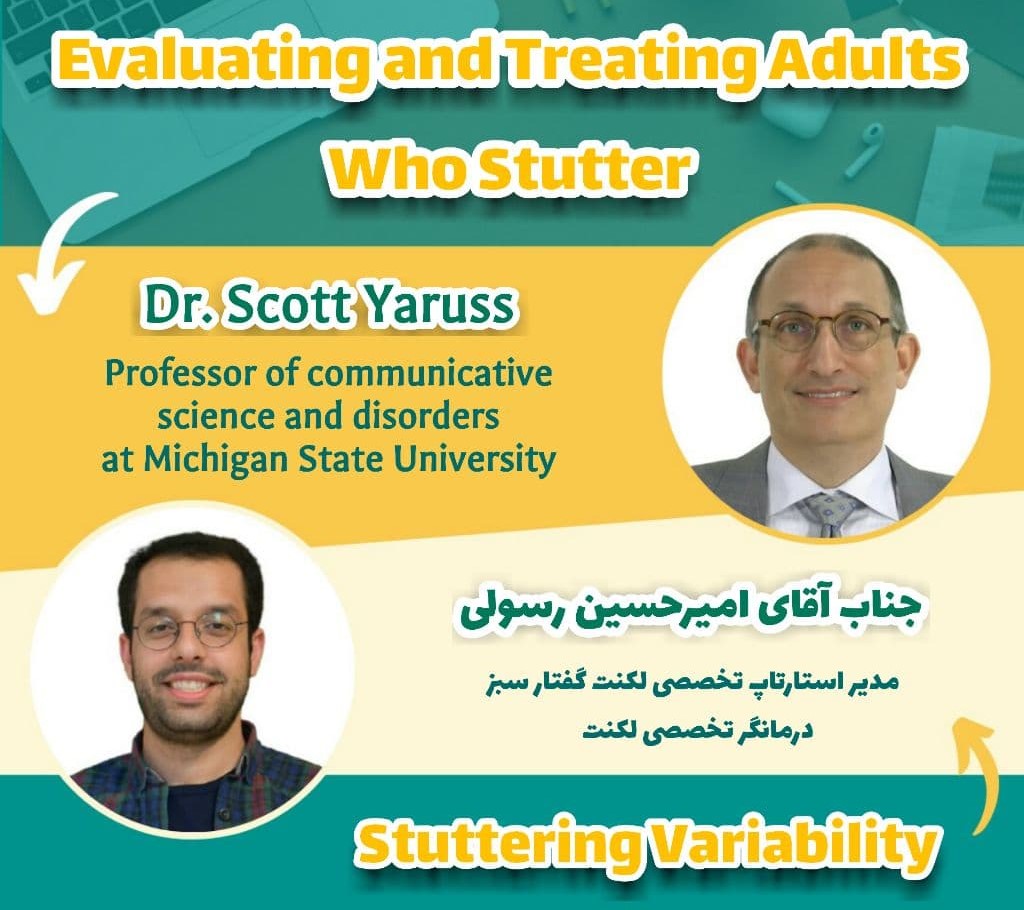 Evaluating and Treating Adults Who Stutter

Dr. Scott Yaruss

Professor of communicative science and disorders at Michigan State University

جناب آقای امیرحسین رسولی

مدیر استارتاپ تخصصی لکنت گفتار سبز
درمانگر تخصصی لکنت

Stuttering Variability